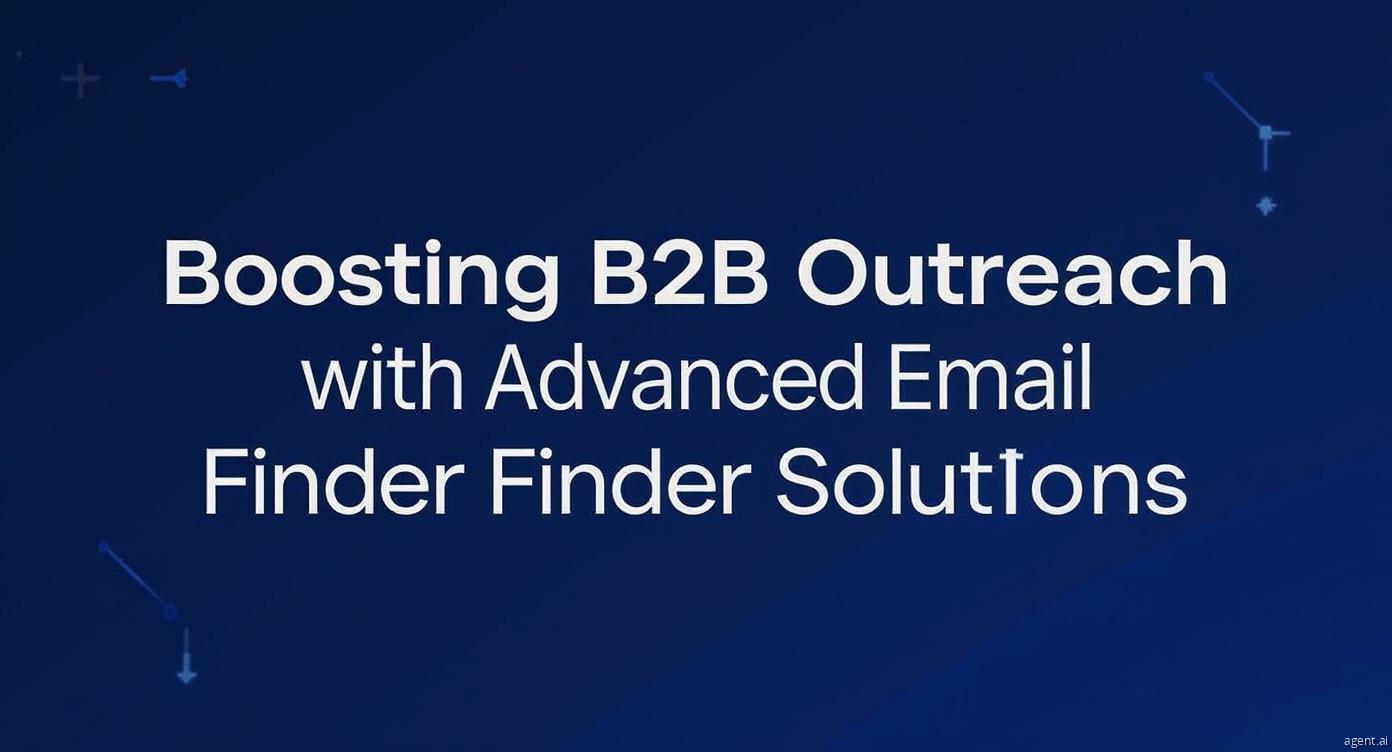 Boosting B2B Outreach with Advanced Email Finder Finder Solutions

agent.ai